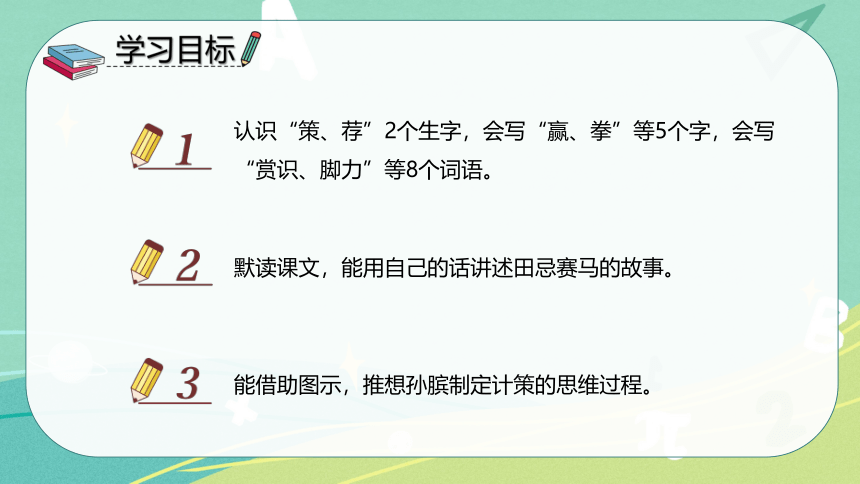 学习目标

1 认识“策、荐”2个生字，会写“赢、拳”等5个字，会写“赏识、脚力”等8个词语。

2 默读课文，能用自己的话讲述田忌赛马的故事。

3 能借助图示，推想孙膑制定计策的思维过程。